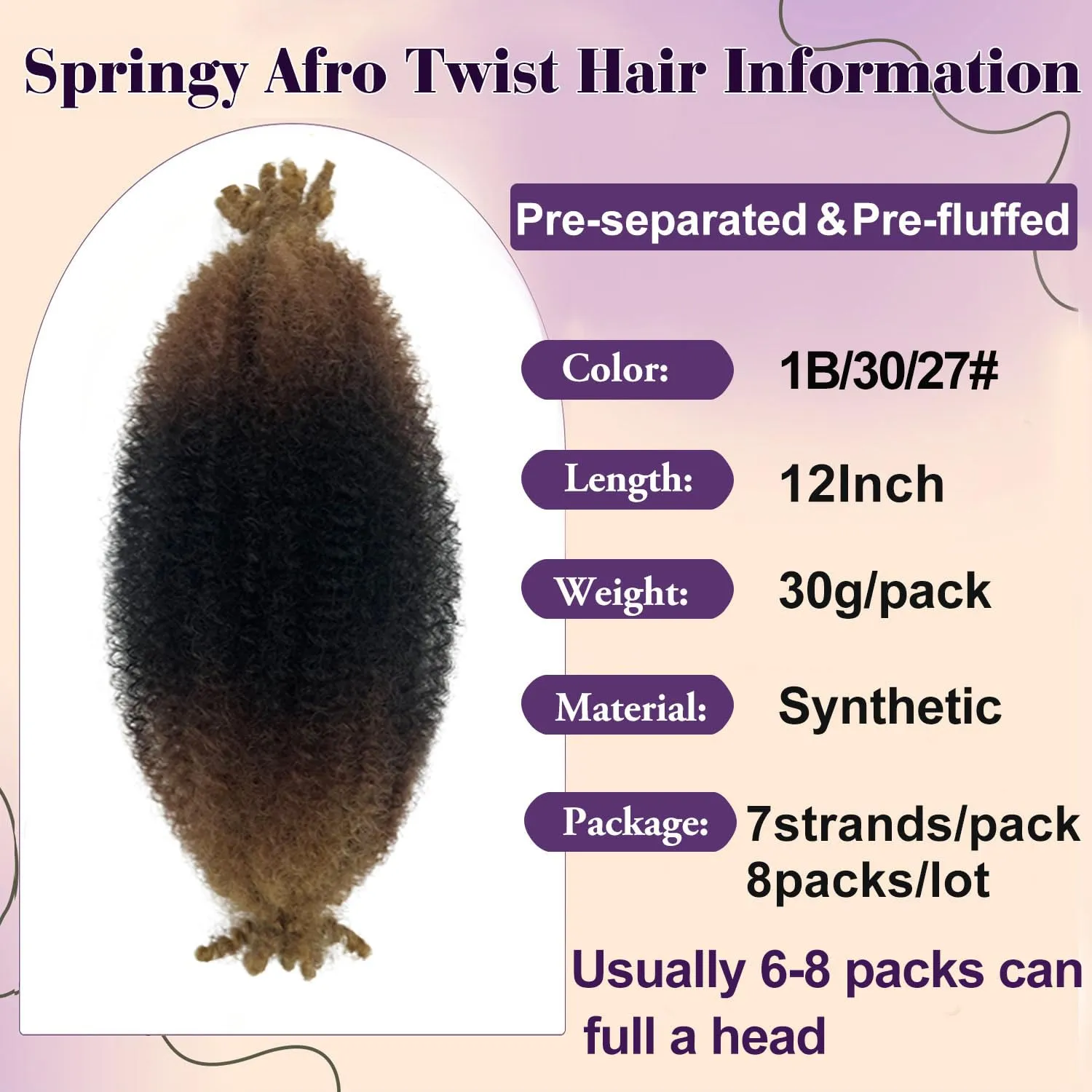 Springy Afro Twist Hair Information

Pre-separated & Pre-fluffed

Color: 1B/30/27#

Length: 12Inch

Weight: 30g/pack

Material: Synthetic

Package: 7strands/pack
8packs/lot

Usually 6-8 packs can full a head